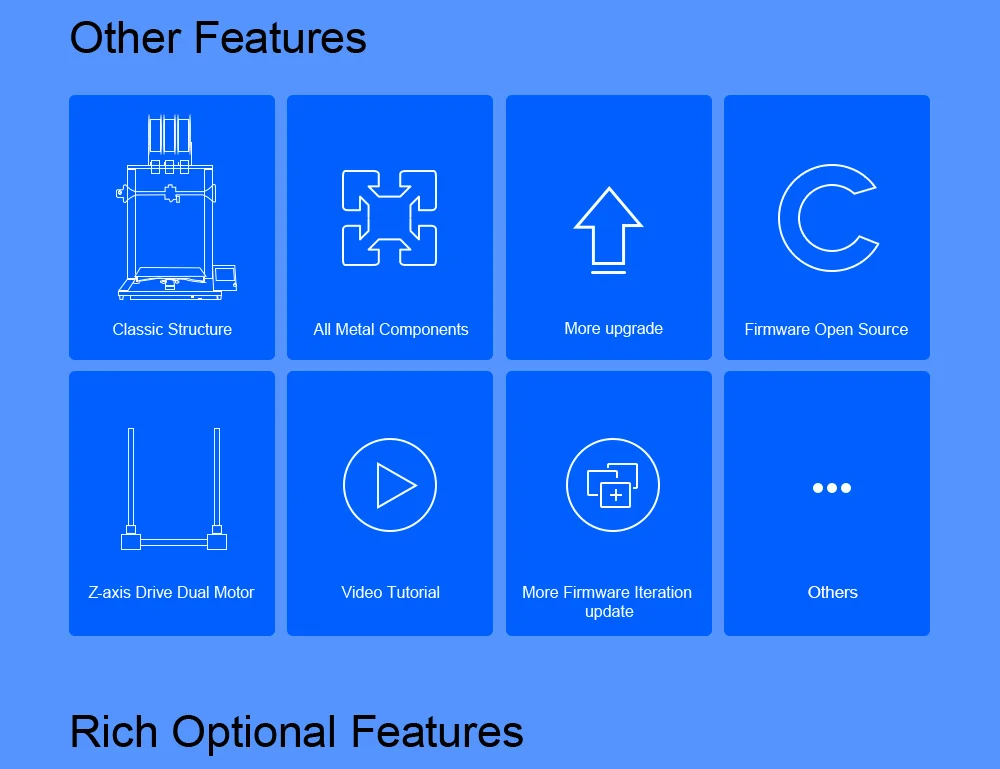 Other Features

Classic Structure

All Metal Components

More upgrade

Firmware Open Source

Z-axis Drive Dual Motor

Video Tutorial

More Firmware Iteration update

Others

Rich Optional Features